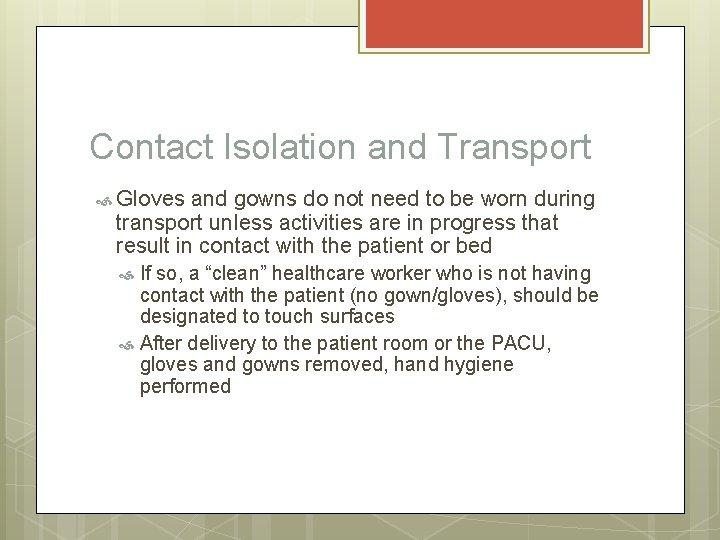 Contact Isolation and Transport

Gloves and gowns do not need to be worn during transport unless activities are in progress that result in contact with the patient or bed

If so, a “clean” healthcare worker who is not having contact with the patient (no gown/gloves), should be designated to touch surfaces

After delivery to the patient room or the PACU, gloves and gowns removed, hand hygiene performed